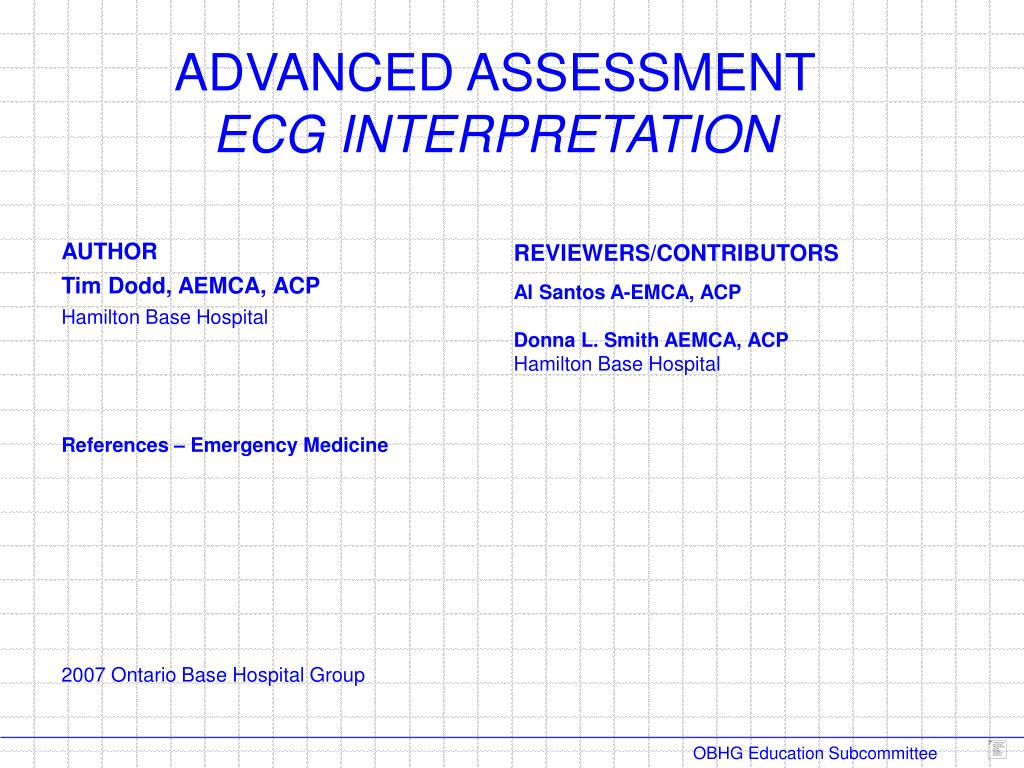 ADVANCED ASSESSMENT
ECG INTERPRETATION

AUTHOR
Tim Dodd, AEMCA, ACP
Hamilton Base Hospital

References – Emergency Medicine

2007 Ontario Base Hospital Group

REVIEWERS/CONTRIBUTORS
Al Santos A-EMCA, ACP

Donna L. Smith AEMCA, ACP
Hamilton Base Hospital

OBHG Education Subcommittee